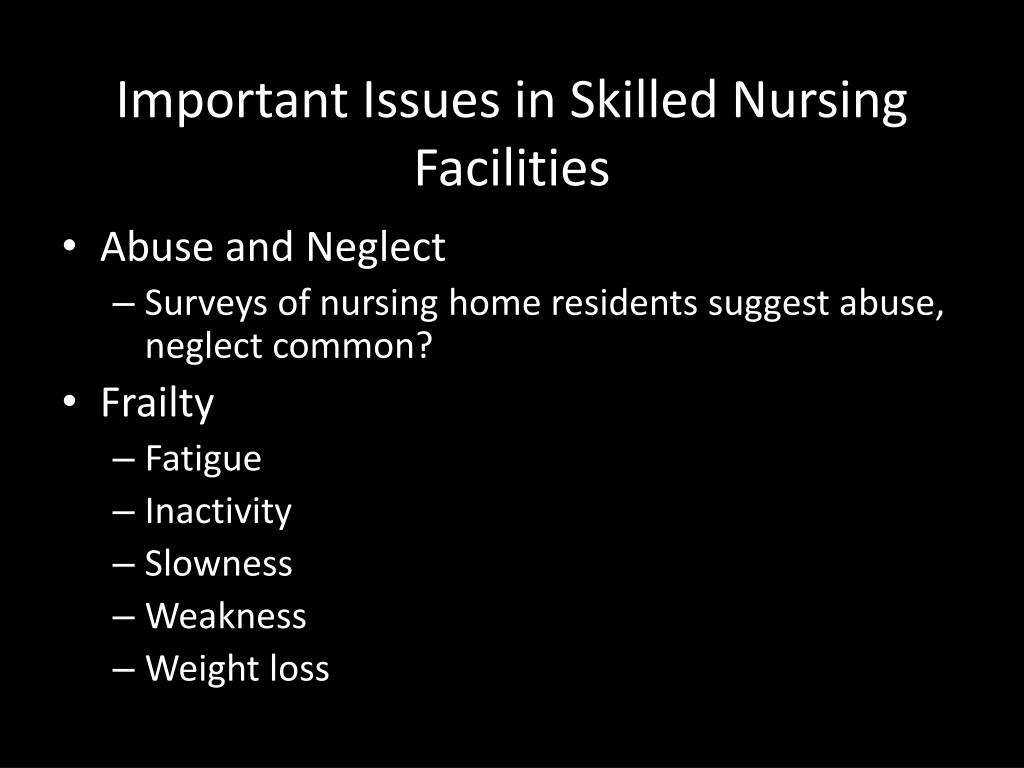 Important Issues in Skilled Nursing Facilities

• Abuse and Neglect
– Surveys of nursing home residents suggest abuse, neglect common?
• Frailty
– Fatigue
– Inactivity
– Slowness
– Weakness
– Weight loss